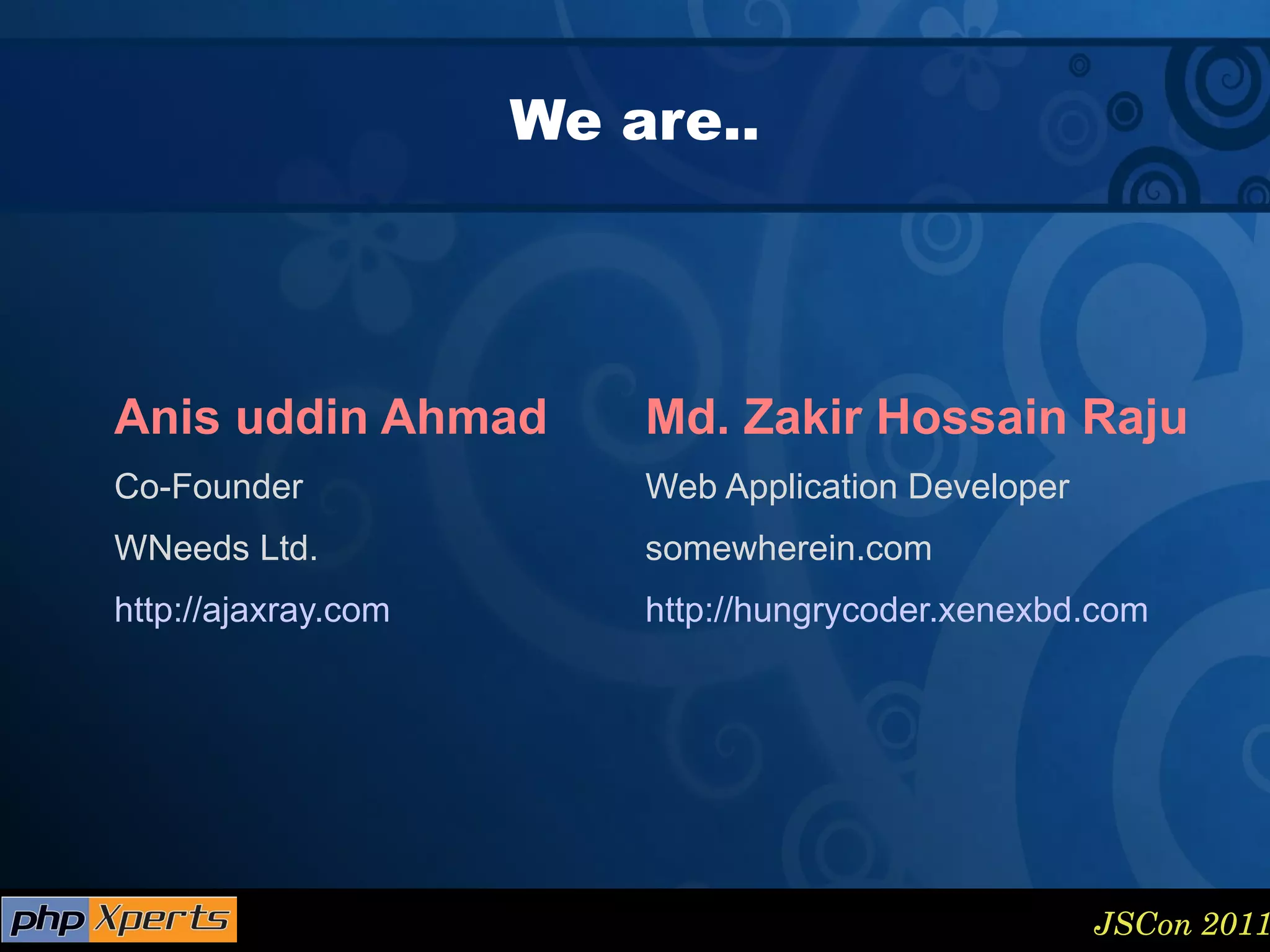 We are..

Anis uddin Ahmad

Co-Founder

WNeeds Ltd.

http://ajaxray.com

Md. Zakir Hossain Raju

Web Application Developer

somewherein.com

http://hungrycoder.xenexbd.com

php Xperts

JSCon 2011